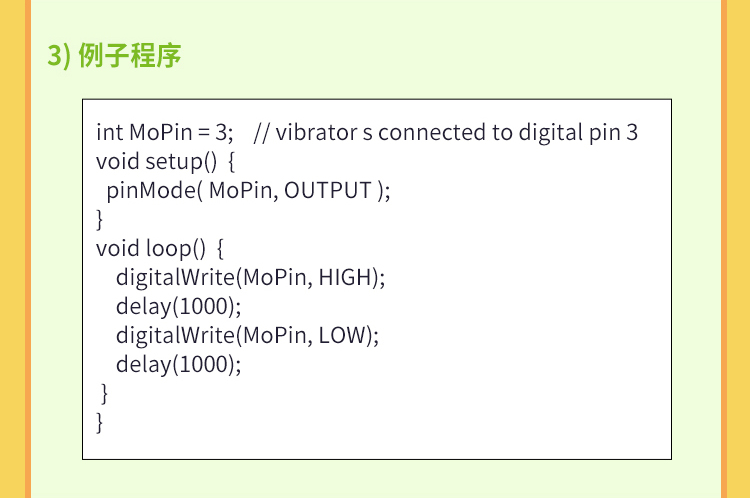 3) 例子程序

int MoPin = 3;    // vibrator s connected to digital pin 3
void setup()  {
  pinMode( MoPin, OUTPUT );
}
void loop()  {
   digitalWrite(MoPin, HIGH);
   delay(1000);
   digitalWrite(MoPin, LOW);
   delay(1000);
 }
}